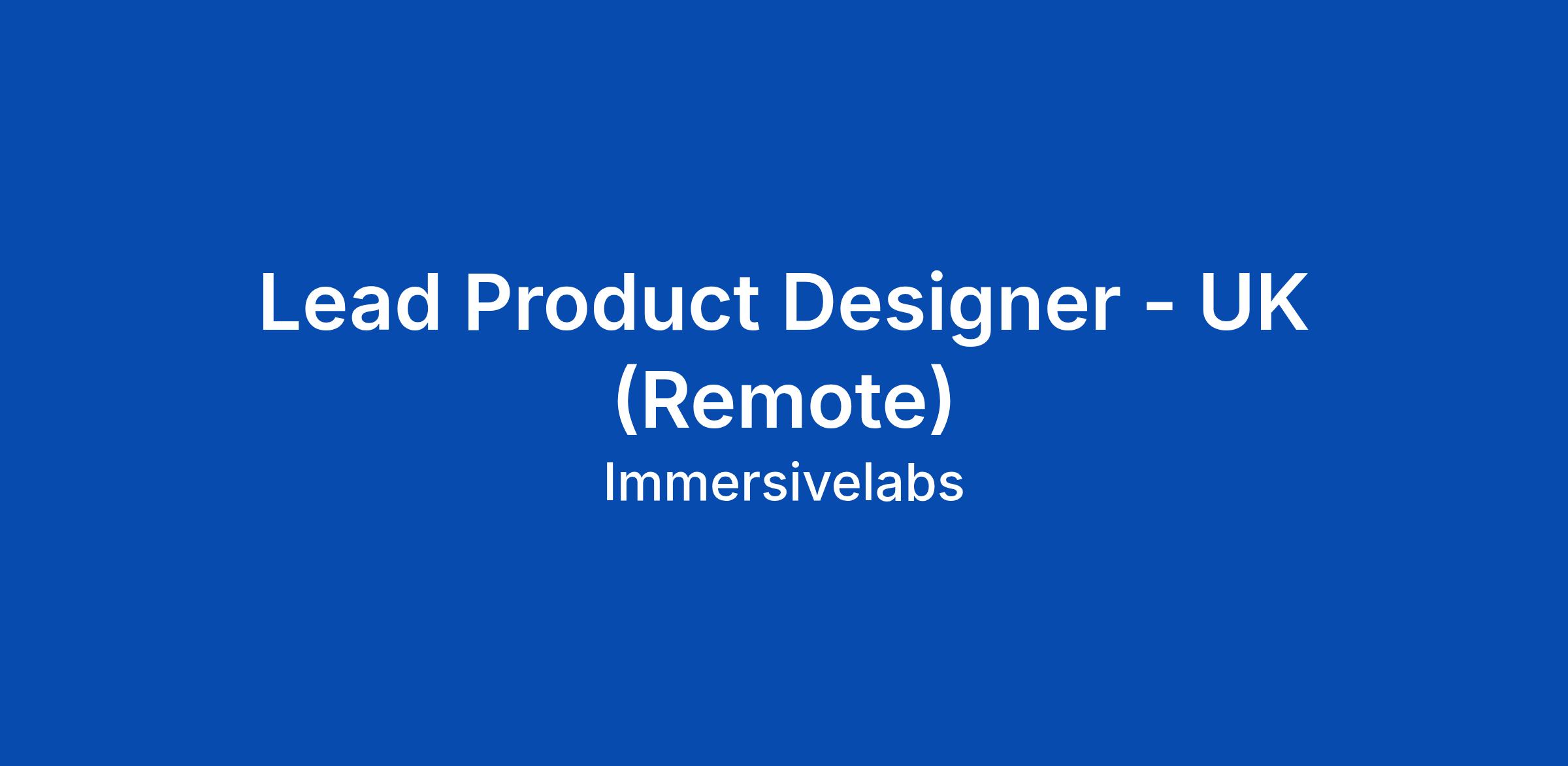 Lead Product Designer - UK (Remote)

Immersivelabs